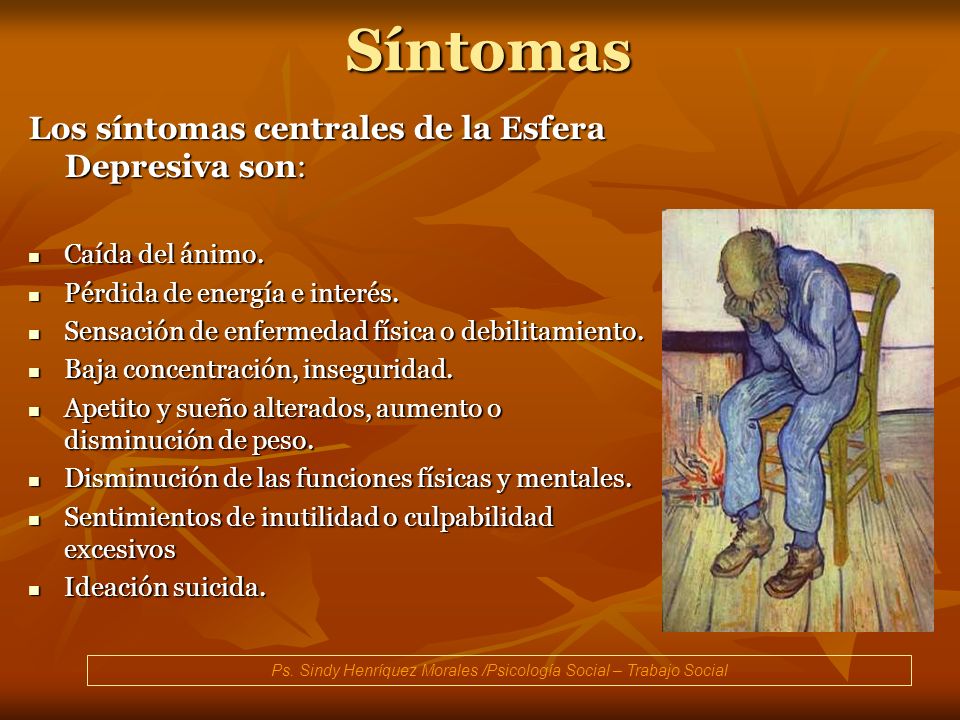 Síntomas

Los síntomas centrales de la Esfera Depresiva son:

- Caída del ánimo.
- Pérdida de energía e interés.
- Sensación de enfermedad física o debilitamiento.
- Baja concentración, inseguridad.
- Apetito y sueño alterados, aumento o disminución de peso.
- Disminución de las funciones físicas y mentales.
- Sentimientos de inutilidad o culpabilidad excesivos
- Ideación suicida.

Ps. Sindy Henríquez Morales /Psicología Social – Trabajo Social